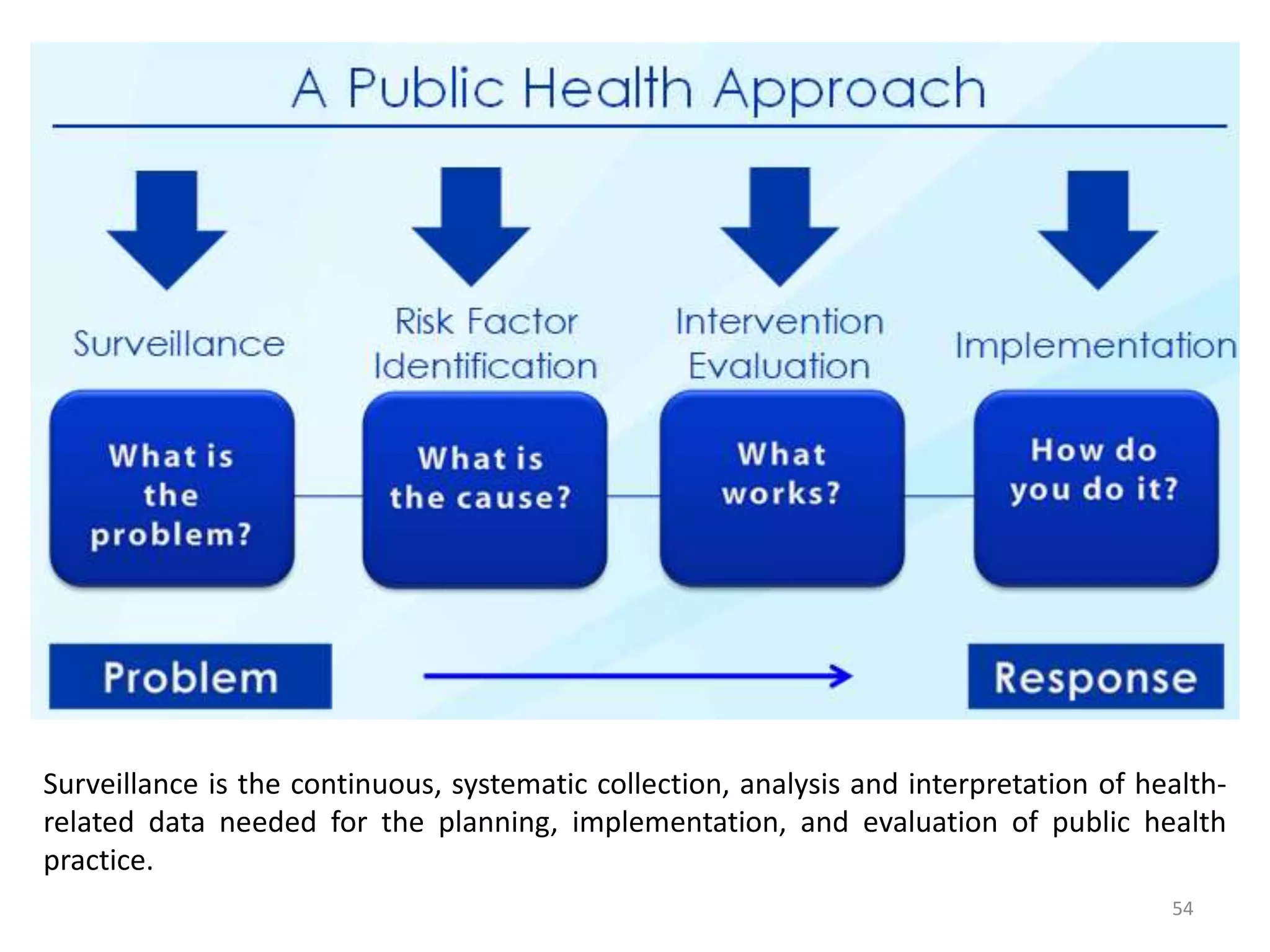 A Public Health Approach

Surveillance

Risk Factor Identification

Intervention Evaluation

Implementation

What is the problem?

What is the cause?

What works?

How do you do it?

Problem

Response

Surveillance is the continuous, systematic collection, analysis and interpretation of health-related data needed for the planning, implementation, and evaluation of public health practice.

54